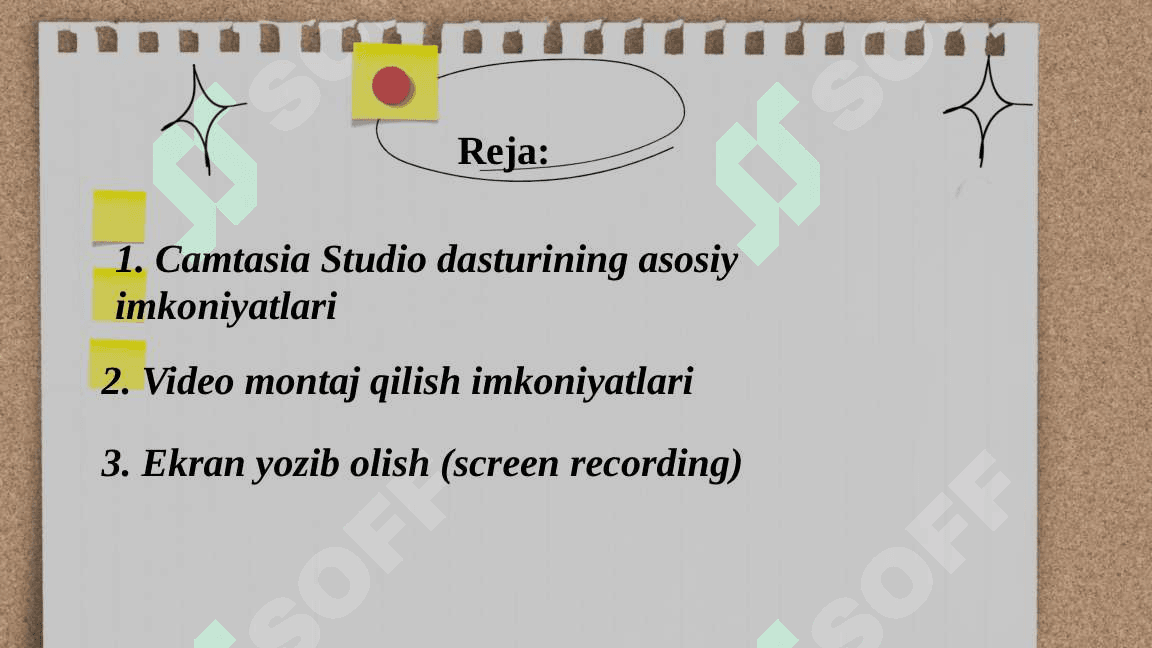 Reja:

1. Camtasia Studio dasturining asosiy imkoniyatlari

2. Video montaj qilish imkoniyatlari

3. Ekran yozib olish (screen recording)

SOFF SOFF SOFF SOFF